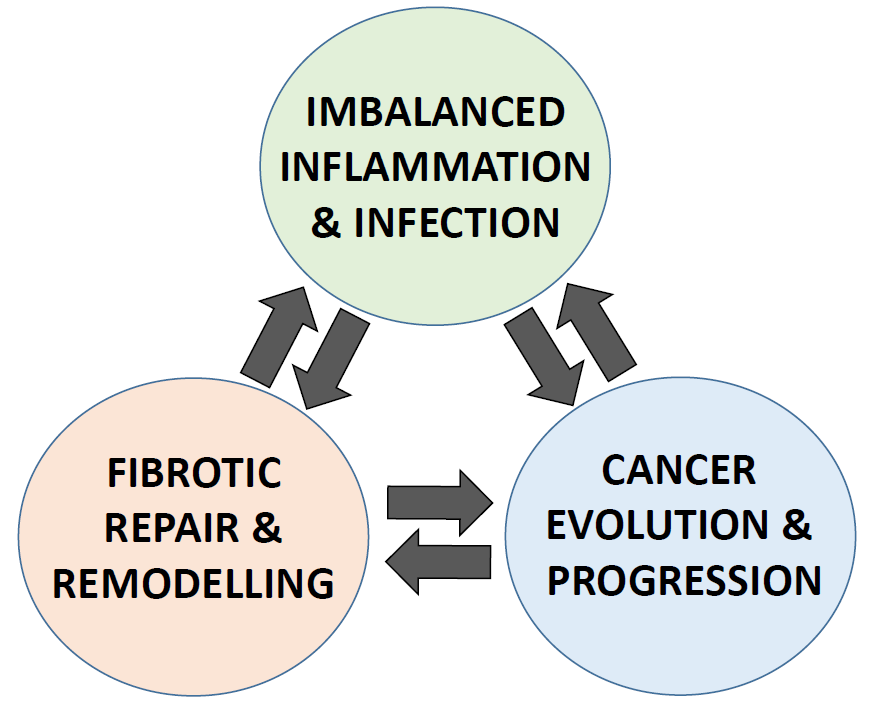 IMBALANCED INFLAMMATION & INFECTION

FIBROTIC REPAIR & REMODELLING

CANCER EVOLUTION & PROGRESSION